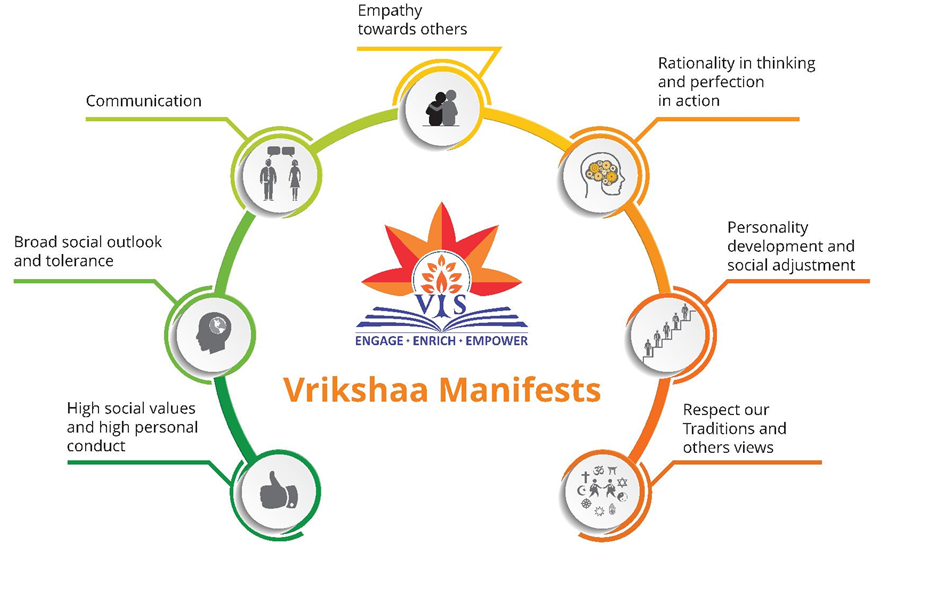 Empathy towards others

Communication

Rationality in thinking and perfection in action

Broad social outlook and tolerance

Personality development and social adjustment

VIS

ENGAGE · ENRICH · EMPOWER

Vrikshaa Manifests

High social values and high personal conduct

Respect our Traditions and others views